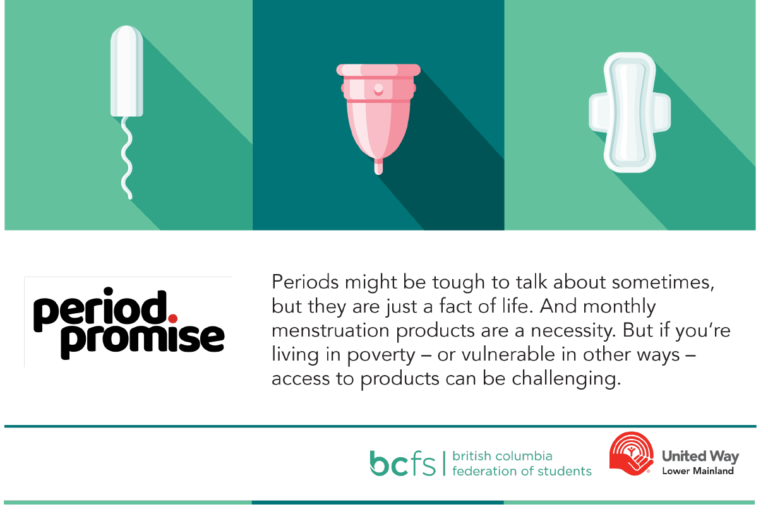 period.
promise

Periods might be tough to talk about sometimes, but they are just a fact of life. And monthly menstruation products are a necessity. But if you're living in poverty – or vulnerable in other ways – access to products can be challenging.

bcfs | british columbia federation of students

United Way
Lower Mainland